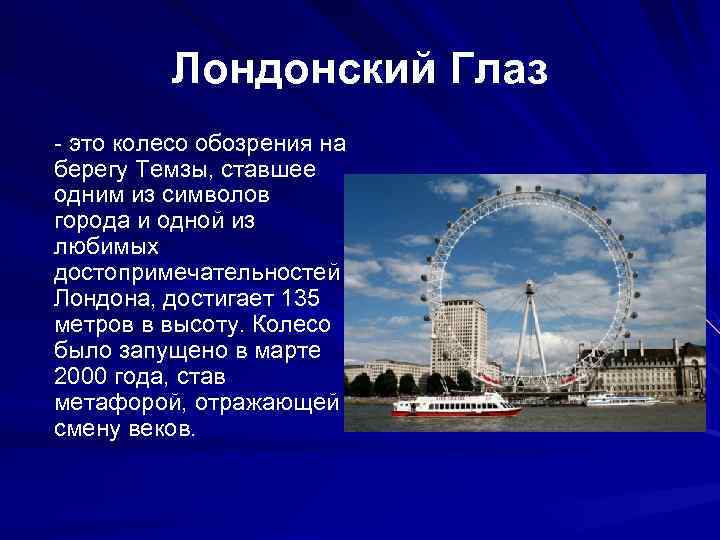 Лондонский Глаз

- это колесо обозрения на берегу Темзы, ставшее одним из символов города и одной из любимых достопримечательностей Лондона, достигает 135 метров в высоту. Колесо было запущено в марте 2000 года, став метафорой, отражающей смену веков.